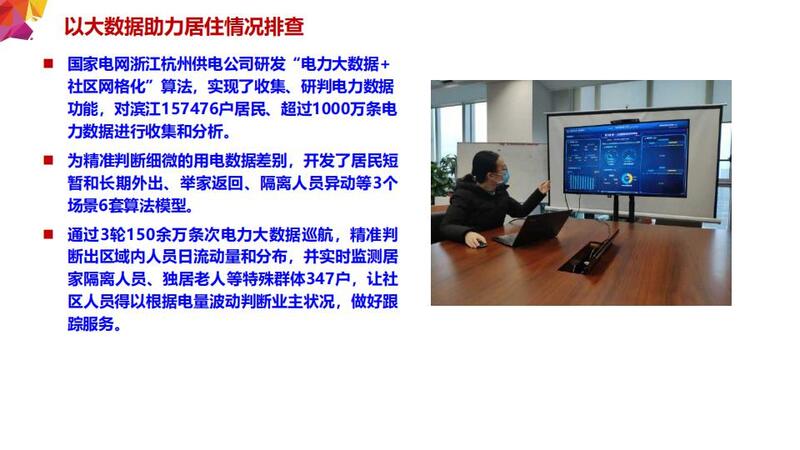 以大数据助力居住情况排查

■ 国家电网浙江杭州供电公司研发“电力大数据+社区网格化”算法，实现了收集、研判电力数据功能，对滨江157476户居民、超过1000万条电力数据进行收集和分析。

■ 为精准判断细微的用电数据差别，开发了居民短暂和长期外出、举家返回、隔离人员异动等3个场景6套算法模型。

■ 通过3轮150余万条次电力大数据巡航，精准判断出区域内人员日流动量和分布，并实时监测居家隔离人员、独居老人等特殊群体347户，让社区人员得以根据电量波动判断业主状况，做好跟踪服务。